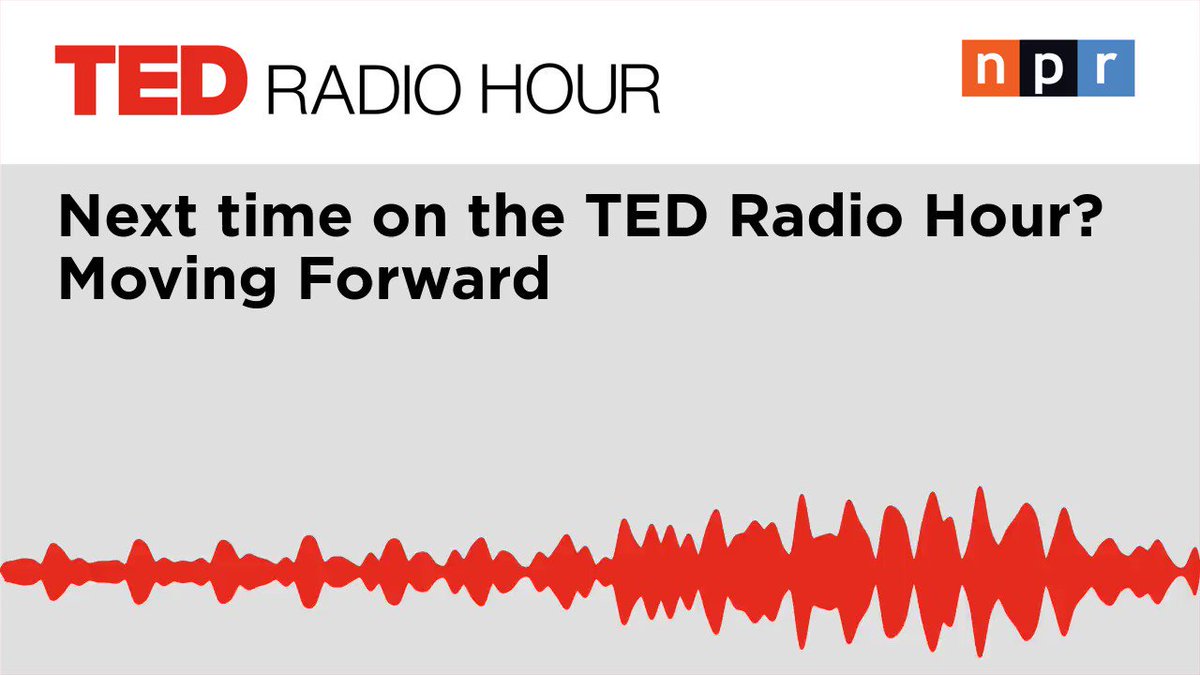 TED RADIO HOUR

npr

Next time on the TED Radio Hour? Moving Forward